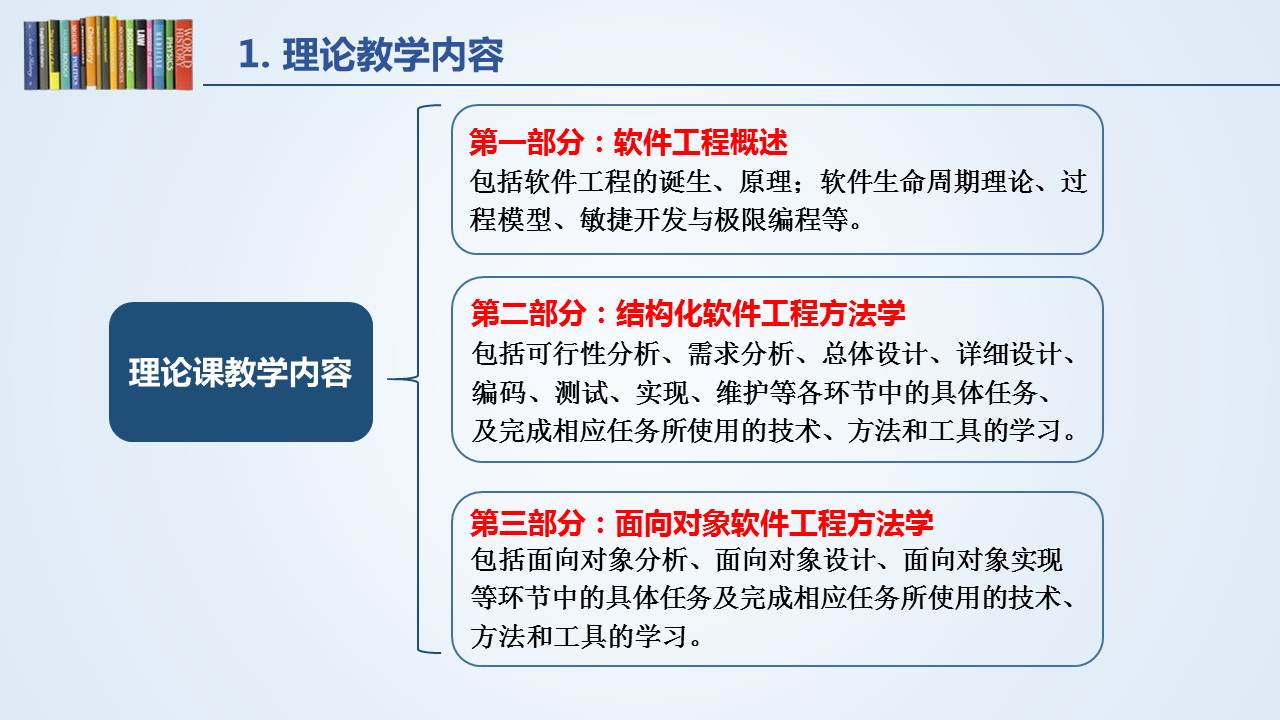 1. 理论教学内容

理论课教学内容

第一部分：软件工程概述
包括软件工程的诞生、原理；软件生命周期理论、过程模型、敏捷开发与极限编程等。

第二部分：结构化软件工程方法学
包括可行性分析、需求分析、总体设计、详细设计、编码、测试、实现、维护等各环节中的具体任务、及完成相应任务所使用的技术、方法和工具的学习。

第三部分：面向对象软件工程方法学
包括面向对象分析、面向对象设计、面向对象实现等环节中的具体任务及完成相应任务所使用的技术、方法和工具的学习。